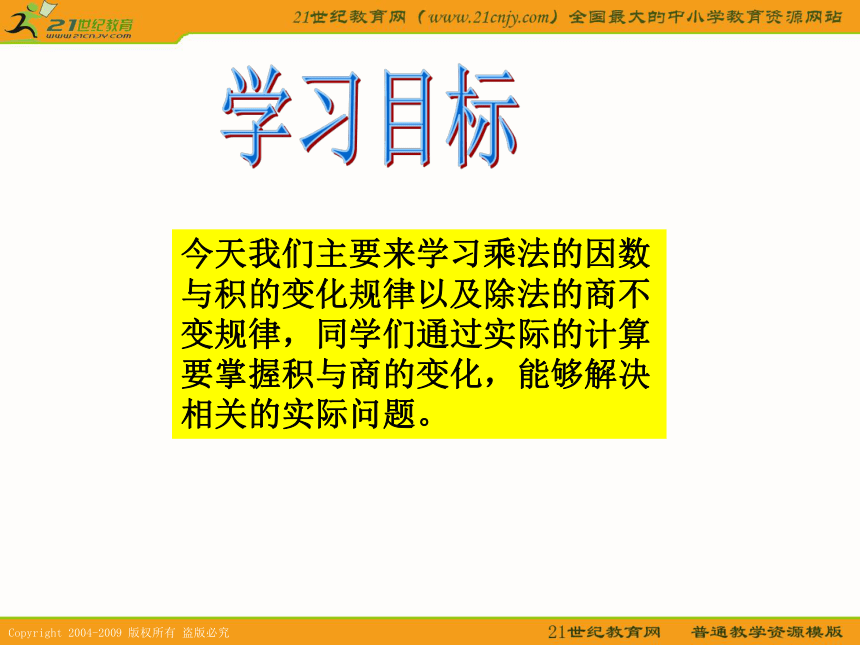 21世纪教育
www.21cnjy.com

21世纪教育网（www.21cnjy.com）全国最大的中小学教育资源网站

学习目标

今天我们主要来学习乘法的因数与积的变化规律以及除法的商不变规律，同学们通过实际的计算要掌握积与商的变化，能够解决相关的实际问题。

Copyright 2004-2009 版权所有 盗版必究

21世纪教育网 普通教学资源模版